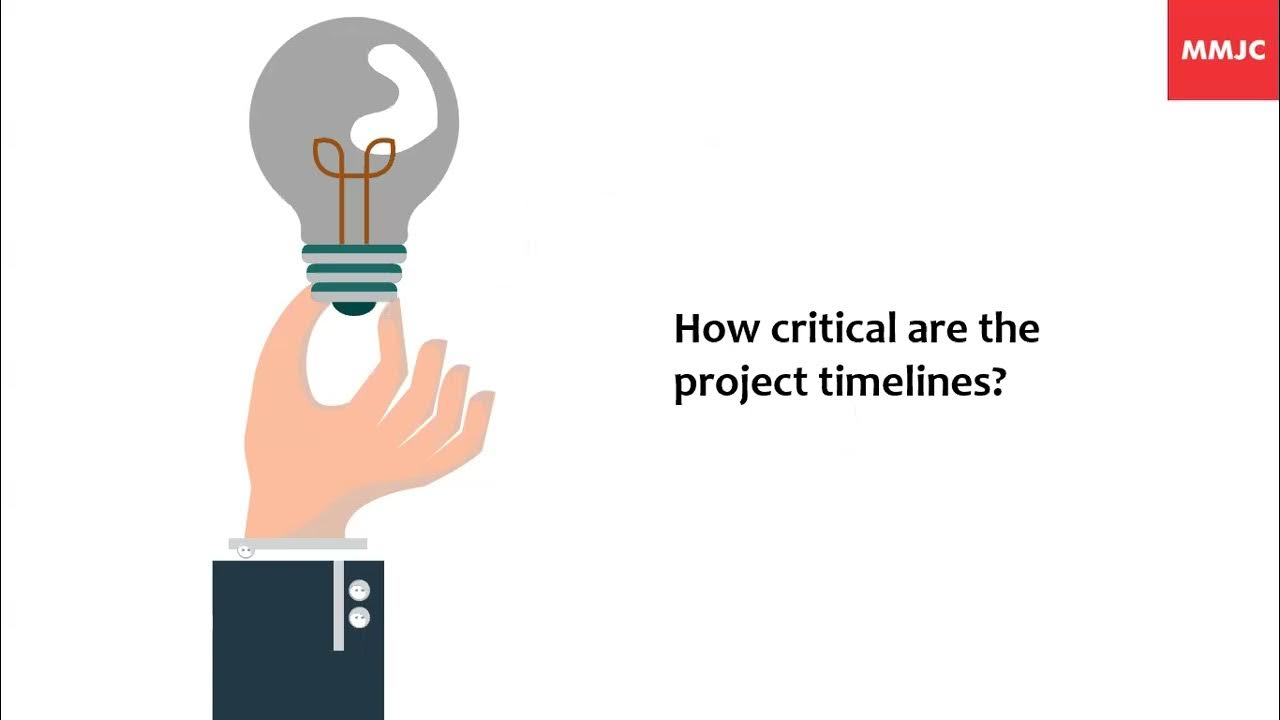 MMJC

How critical are the project timelines?